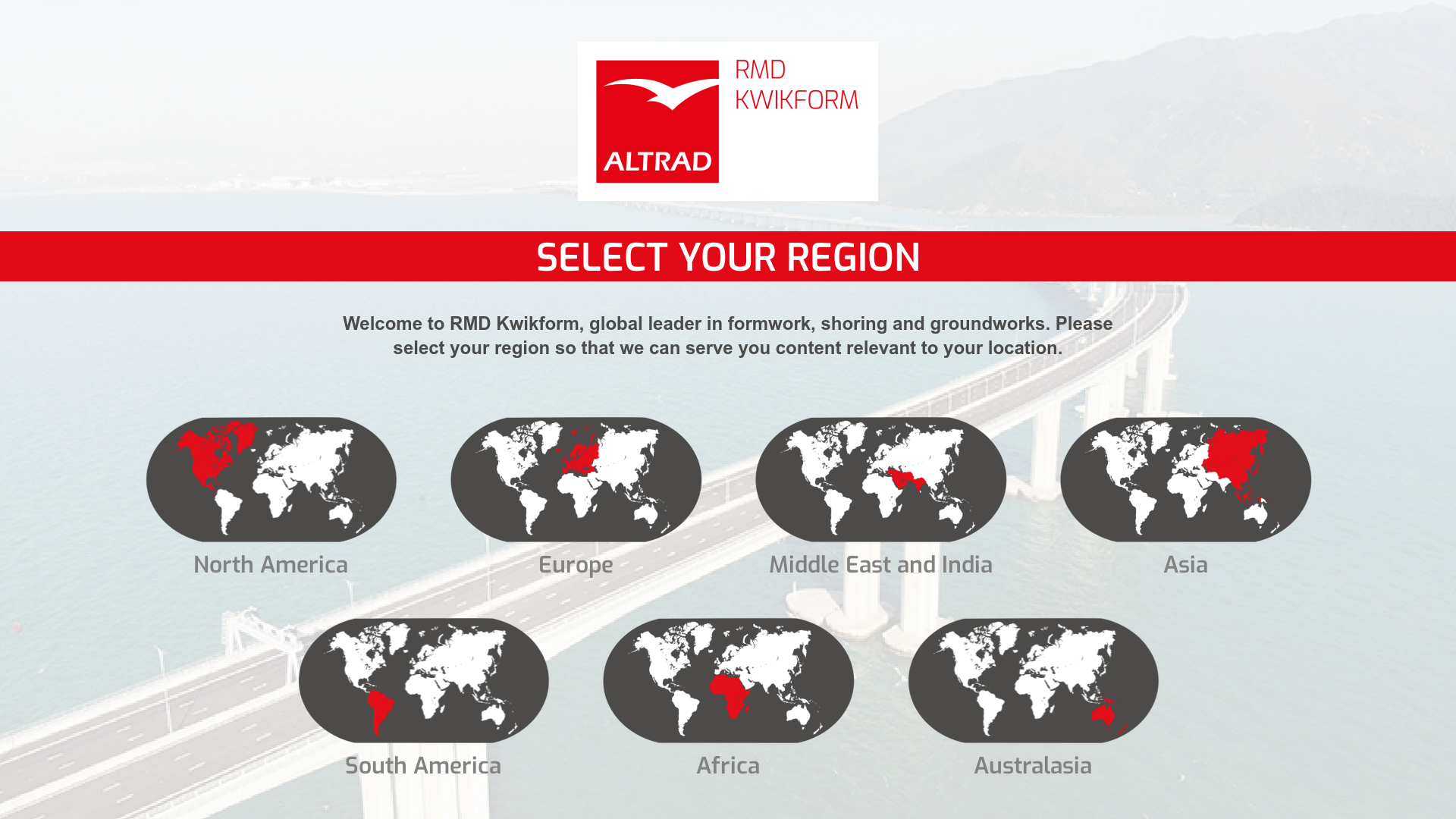 ALTRAD

RMD KWIKFORM

SELECT YOUR REGION

Welcome to RMD Kwikform, global leader in formwork, shoring and groundworks. Please select your region so that we can serve you content relevant to your location.

North America

Europe

Middle East and India

Asia

South America

Africa

Australasia